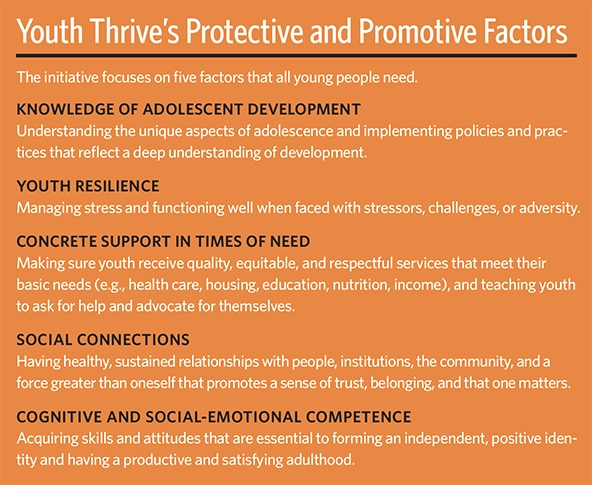 Youth Thrive's Protective and Promotive Factors

The initiative focuses on five factors that all young people need.

KNOWLEDGE OF ADOLESCENT DEVELOPMENT
Understanding the unique aspects of adolescence and implementing policies and practices that reflect a deep understanding of development.

YOUTH RESILIENCE
Managing stress and functioning well when faced with stressors, challenges, or adversity.

CONCRETE SUPPORT IN TIMES OF NEED
Making sure youth receive quality, equitable, and respectful services that meet their basic needs (e.g., health care, housing, education, nutrition, income), and teaching youth to ask for help and advocate for themselves.

SOCIAL CONNECTIONS
Having healthy, sustained relationships with people, institutions, the community, and a force greater than oneself that promotes a sense of trust, belonging, and that one matters.

COGNITIVE AND SOCIAL-EMOTIONAL COMPETENCE
Acquiring skills and attitudes that are essential to forming an independent, positive identity and having a productive and satisfying adulthood.